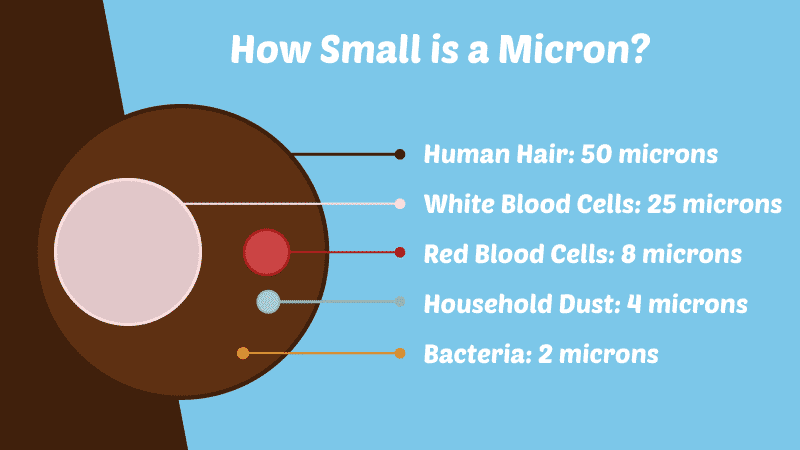 How Small is a Micron?

Human Hair: 50 microns

White Blood Cells: 25 microns

Red Blood Cells: 8 microns

Household Dust: 4 microns

Bacteria: 2 microns